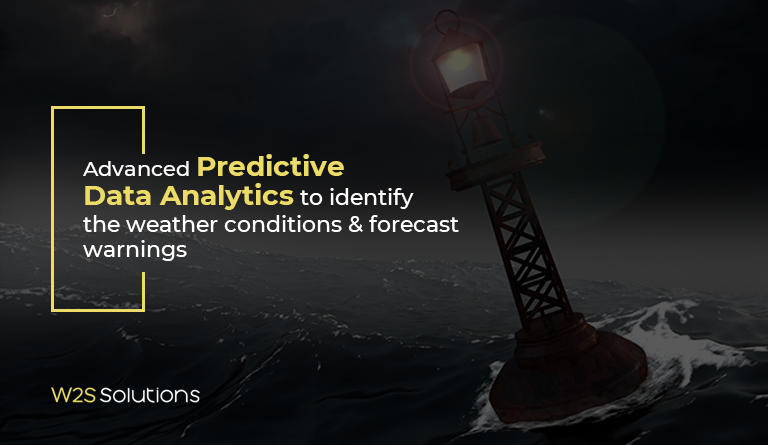 Advanced Predictive Data Analytics to identify the weather conditions & forecast warnings

W2S Solutions